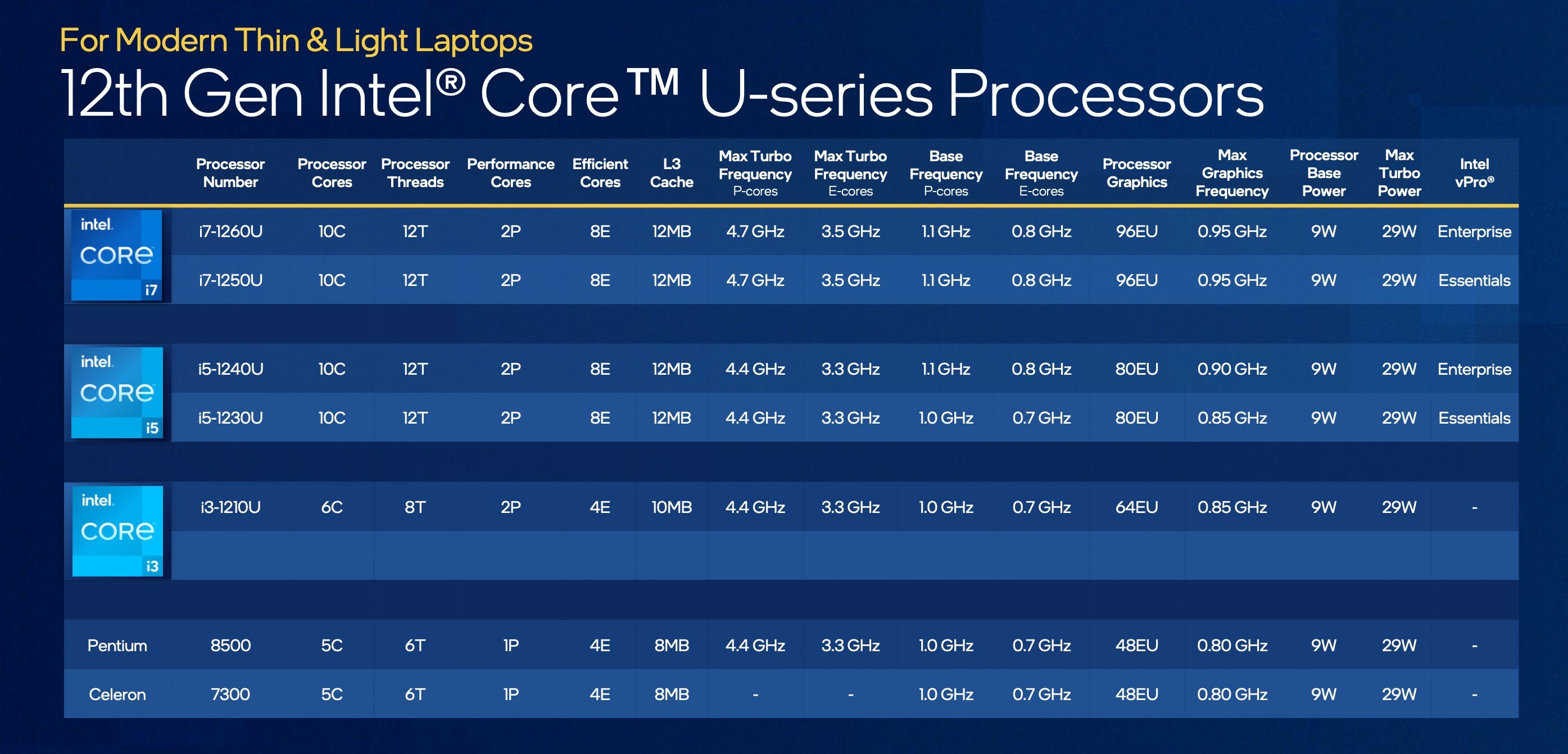 For Modern Thin & Light Laptops

12th Gen Intel® Core™ U-series Processors

| | Processor Number | Processor Cores | Processor Threads | Performance Cores | Efficient Cores | L3 Cache | Max Turbo Frequency P-cores | Max Turbo Frequency E-cores | Base Frequency P-cores | Base Frequency E-cores | Processor Graphics | Max Graphics Frequency | Processor Base Power | Max Turbo Power | Intel vPro® |
|---|---|---|---|---|---|---|---|---|---|---|---|---|---|---|---|
| intel. CORE i7 | i7-1260U | 10C | 12T | 2P | 8E | 12MB | 4.7 GHz | 3.5 GHz | 1.1 GHz | 0.8 GHz | 96EU | 0.95 GHz | 9W | 29W | Enterprise |
| | i7-1250U | 10C | 12T | 2P | 8E | 12MB | 4.7 GHz | 3.5 GHz | 1.1 GHz | 0.8 GHz | 96EU | 0.95 GHz | 9W | 29W | Essentials |
| intel. CORE i5 | i5-1240U | 10C | 12T | 2P | 8E | 12MB | 4.4 GHz | 3.3 GHz | 1.1 GHz | 0.8 GHz | 80EU | 0.90 GHz | 9W | 29W | Enterprise |
| | i5-1230U | 10C | 12T | 2P | 8E | 12MB | 4.4 GHz | 3.3 GHz | 1.0 GHz | 0.7 GHz | 80EU | 0.85 GHz | 9W | 29W | Essentials |
| intel. CORE i3 | i3-1210U | 6C | 8T | 2P | 4E | 10MB | 4.4 GHz | 3.3 GHz | 1.0 GHz | 0.7 GHz | 64EU | 0.85 GHz | 9W | 29W | - |
| Pentium | 8500 | 5C | 6T | 1P | 4E | 8MB | 4.4 GHz | 3.3 GHz | 1.0 GHz | 0.7 GHz | 48EU | 0.80 GHz | 9W | 29W | - |
| Celeron | 7300 | 5C | 6T | 1P | 4E | 8MB | - | - | 1.0 GHz | 0.7 GHz | 48EU | 0.80 GHz | 9W | 29W | - |